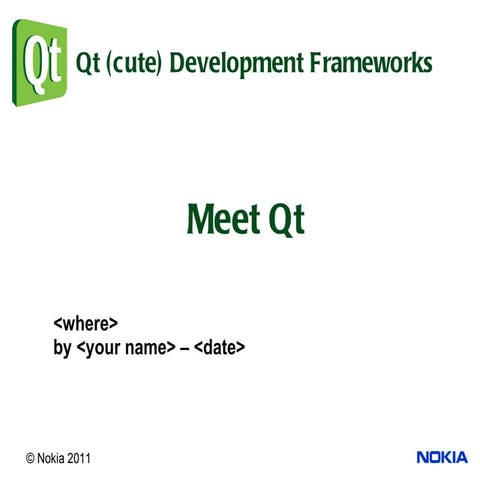 Qt

Qt (cute) Development Frameworks

Meet Qt

<where>
by <your name> – <date>

© Nokia 2011

NOKIA